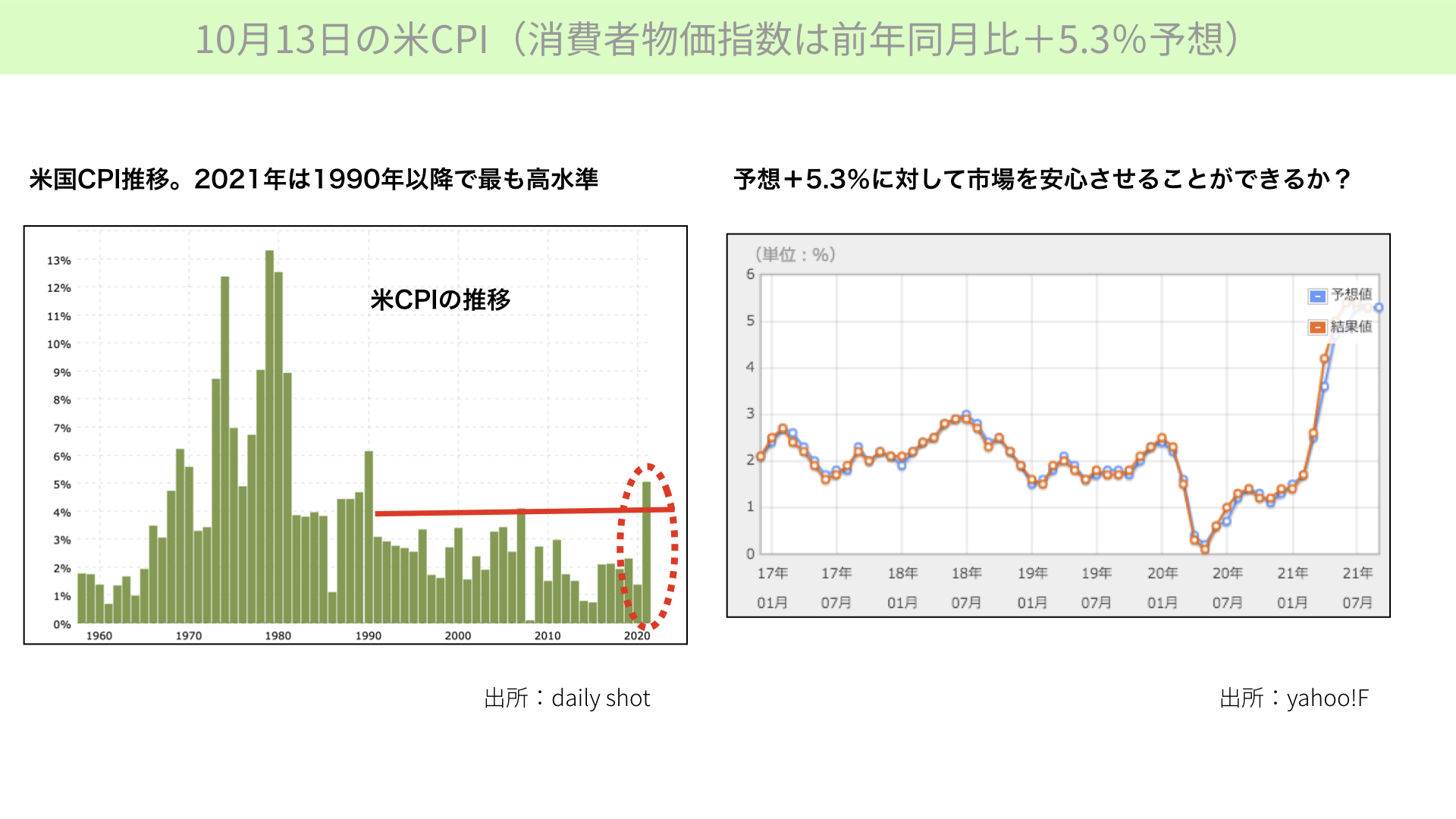 10月13日の米CPI（消費者物価指数は前年同月比＋5.3%予想）

米国CPI推移。2021年は1990年以降で最も高水準

13%
12%
11%
10%
9%
8%
7%
6%
5%
4%
3%
2%
1%
0%

米CPIの推移

1960 1970 1980 1990 2000 2010 2020

出所：daily shot

予想＋5.3%に対して市場を安心させることができるか？

（単位：%）
6
5
4
3
2
1
0

予想値
結果値

17年 01月
17年 07月
18年 01月
18年 07月
19年 01月
19年 07月
20年 01月
20年 07月
21年 01月
21年 07月

出所：yahoo!F